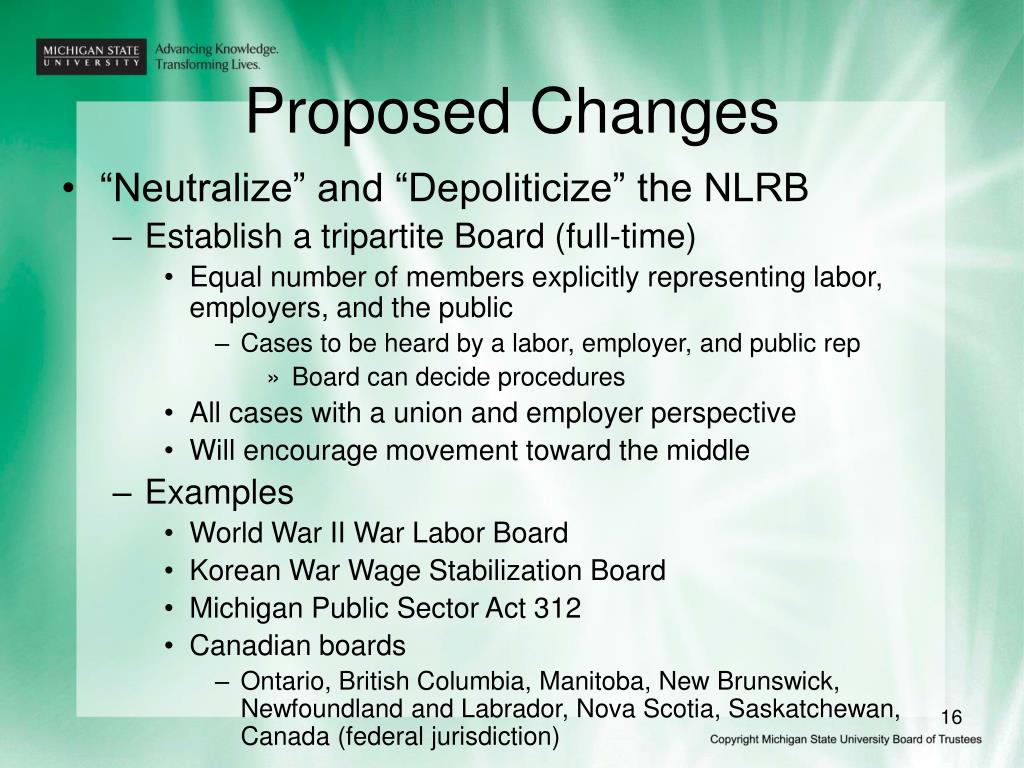 MICHIGAN STATE UNIVERSITY Advancing Knowledge. Transforming Lives.

Proposed Changes

• “Neutralize” and “Depoliticize” the NLRB
– Establish a tripartite Board (full-time)
• Equal number of members explicitly representing labor, employers, and the public
– Cases to be heard by a labor, employer, and public rep
» Board can decide procedures
• All cases with a union and employer perspective
• Will encourage movement toward the middle
– Examples
• World War II War Labor Board
• Korean War Wage Stabilization Board
• Michigan Public Sector Act 312
• Canadian boards
– Ontario, British Columbia, Manitoba, New Brunswick, Newfoundland and Labrador, Nova Scotia, Saskatchewan, Canada (federal jurisdiction)

16

Copyright Michigan State University Board of Trustees